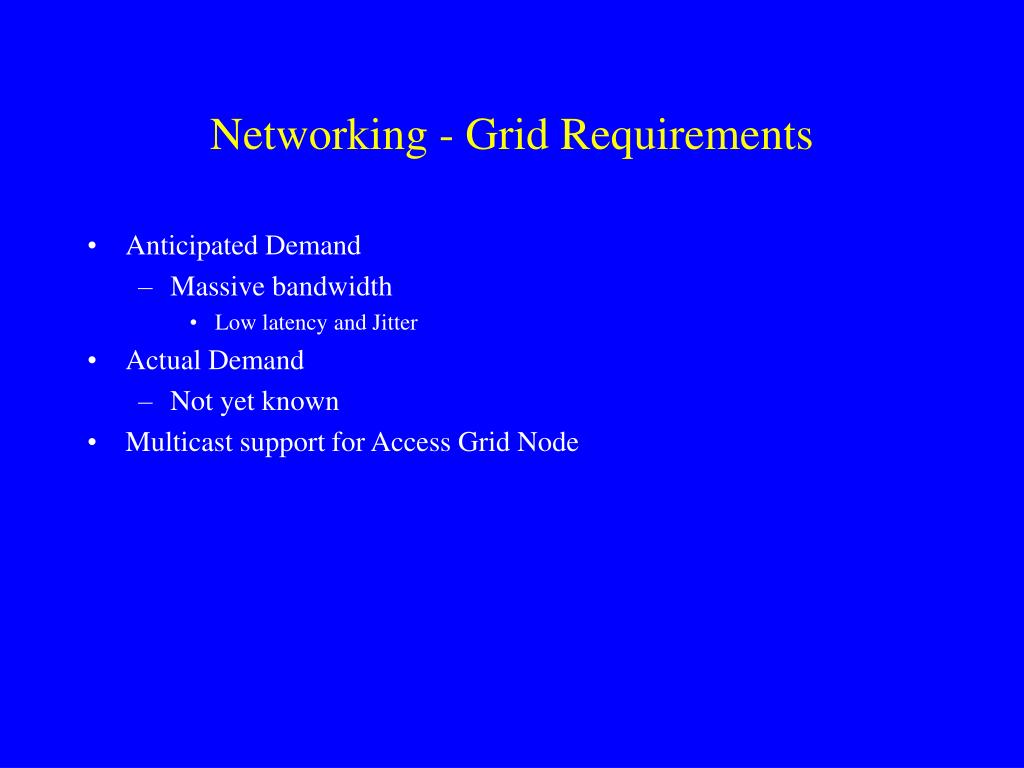 Networking - Grid Requirements

• Anticipated Demand
 – Massive bandwidth
  • Low latency and Jitter
• Actual Demand
 – Not yet known
• Multicast support for Access Grid Node